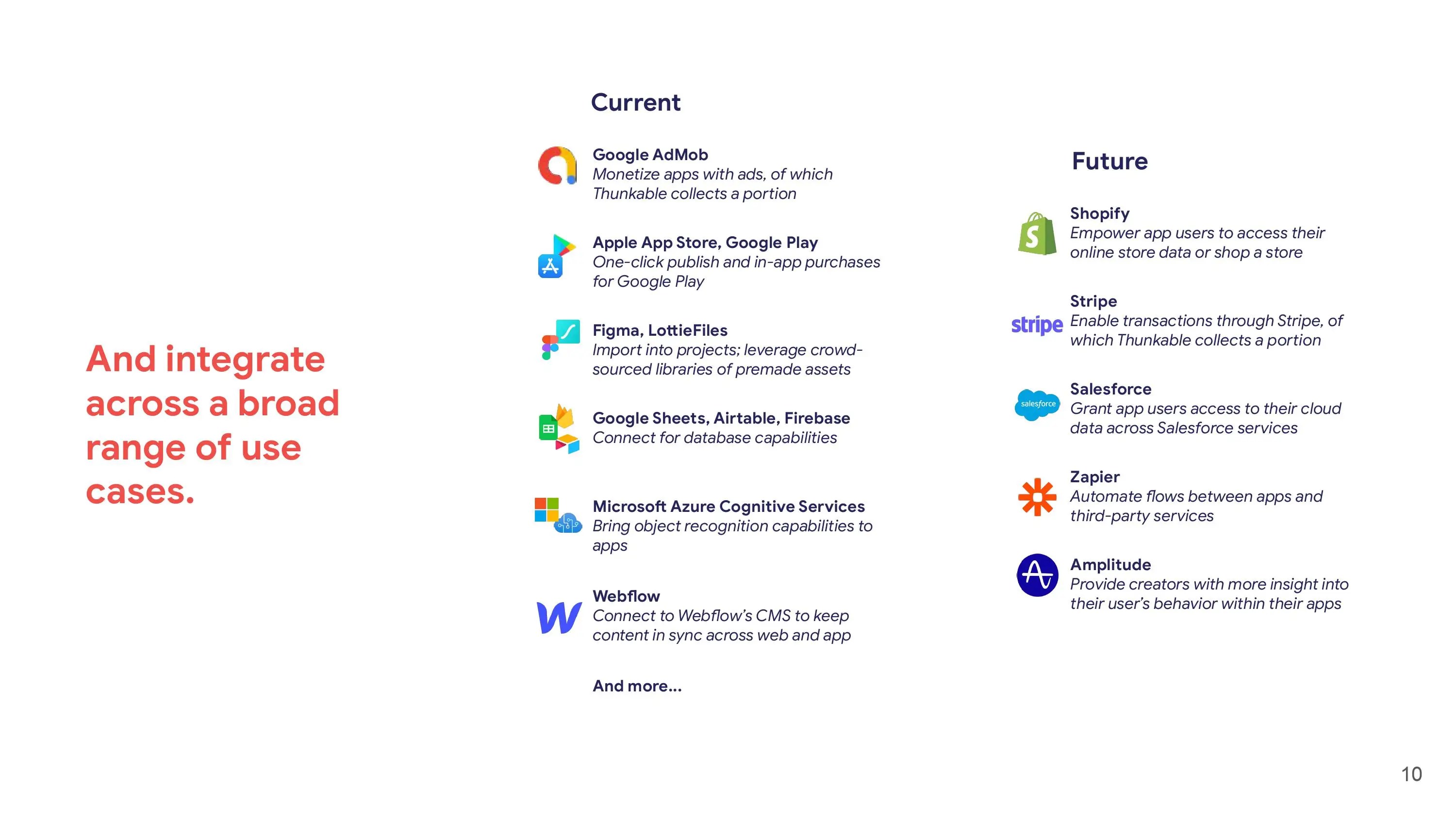 And integrate across a broad range of use cases.

Current

Google AdMob
Monetize apps with ads, of which Thunkable collects a portion

Apple App Store, Google Play
One-click publish and in-app purchases for Google Play

Figma, LottieFiles
Import into projects; leverage crowd-sourced libraries of premade assets

Google Sheets, Airtable, Firebase
Connect for database capabilities

Microsoft Azure Cognitive Services
Bring object recognition capabilities to apps

Webflow
Connect to Webflow's CMS to keep content in sync across web and app

And more...

Future

Shopify
Empower app users to access their online store data or shop a store

stripe
Stripe
Enable transactions through Stripe, of which Thunkable collects a portion

salesforce
Salesforce
Grant app users access to their cloud data across Salesforce services

Zapier
Automate flows between apps and third-party services

Amplitude
Provide creators with more insight into their user's behavior within their apps

10